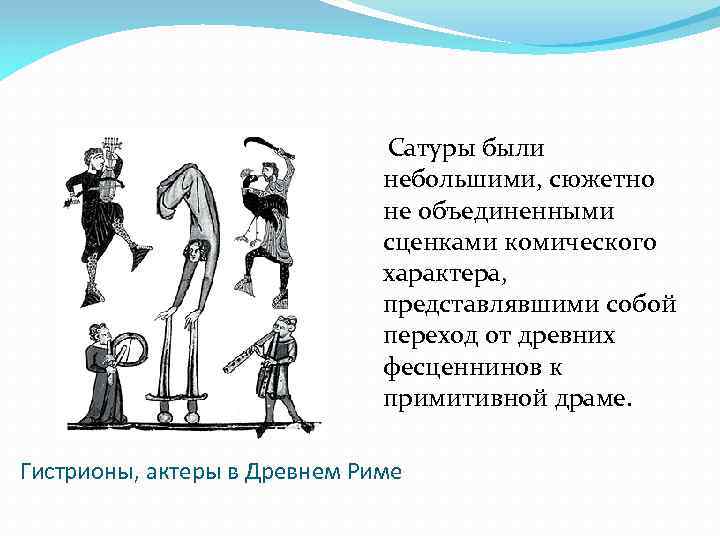 Сатуры были небольшими, сюжетно не объединенными сценками комического характера, представлявшими собой переход от древних фесценнинов к примитивной драме.

Гистрионы, актеры в Древнем Риме